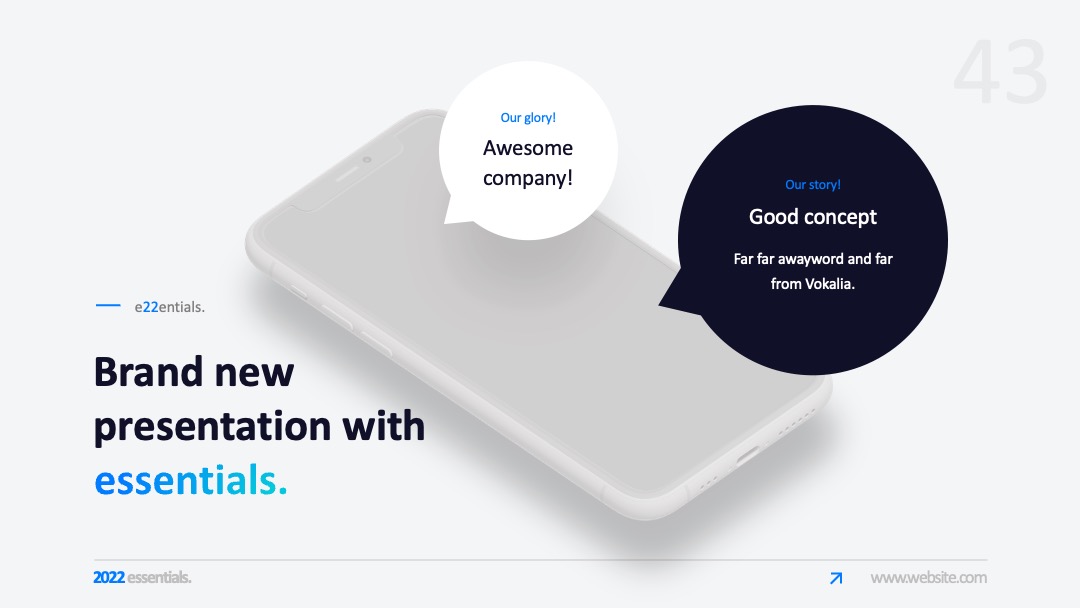 43

Our glory!

Awesome company!

Our story!

Good concept

Far far awayword and far from Vokalia.

e22entials.

Brand new presentation with essentials.

2022 essentials.

www.website.com